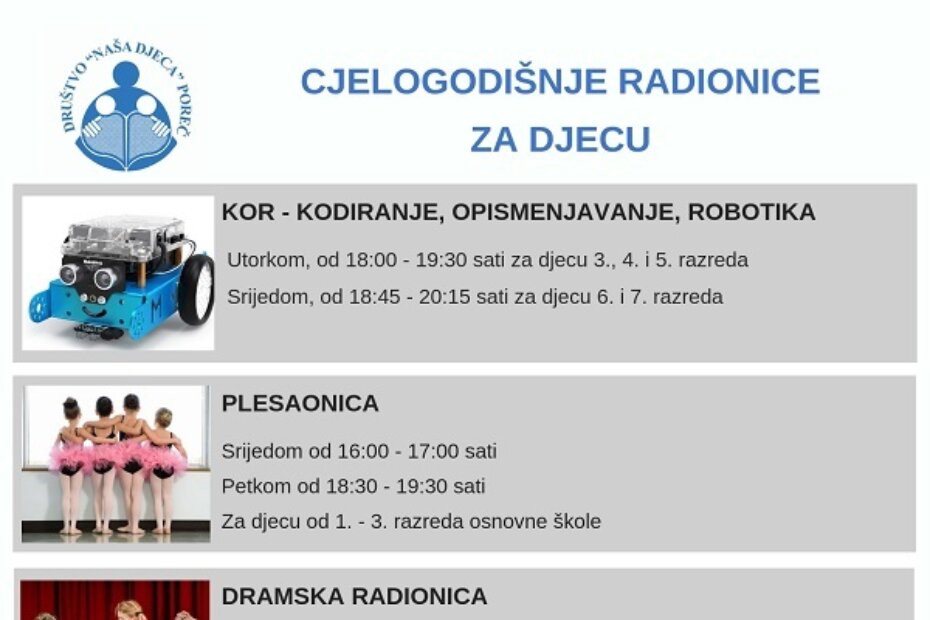 DRUŠTVO "NAŠA DJECA" POREČ

CJELOGODIŠNJE RADIONICE ZA DJECU

KOR - KODIRANJE, OPISMENJAVANJE, ROBOTIKA

Utorkom, od 18:00 - 19:30 sati za djecu 3., 4. i 5. razreda

Srijedom, od 18:45 - 20:15 sati za djecu 6. i 7. razreda

PLESAONICA

Srijedom od 16:00 - 17:00 sati

Petkom od 18:30 - 19:30 sati

Za djecu od 1. - 3. razreda osnovne škole

DRAMSKA RADIONICA